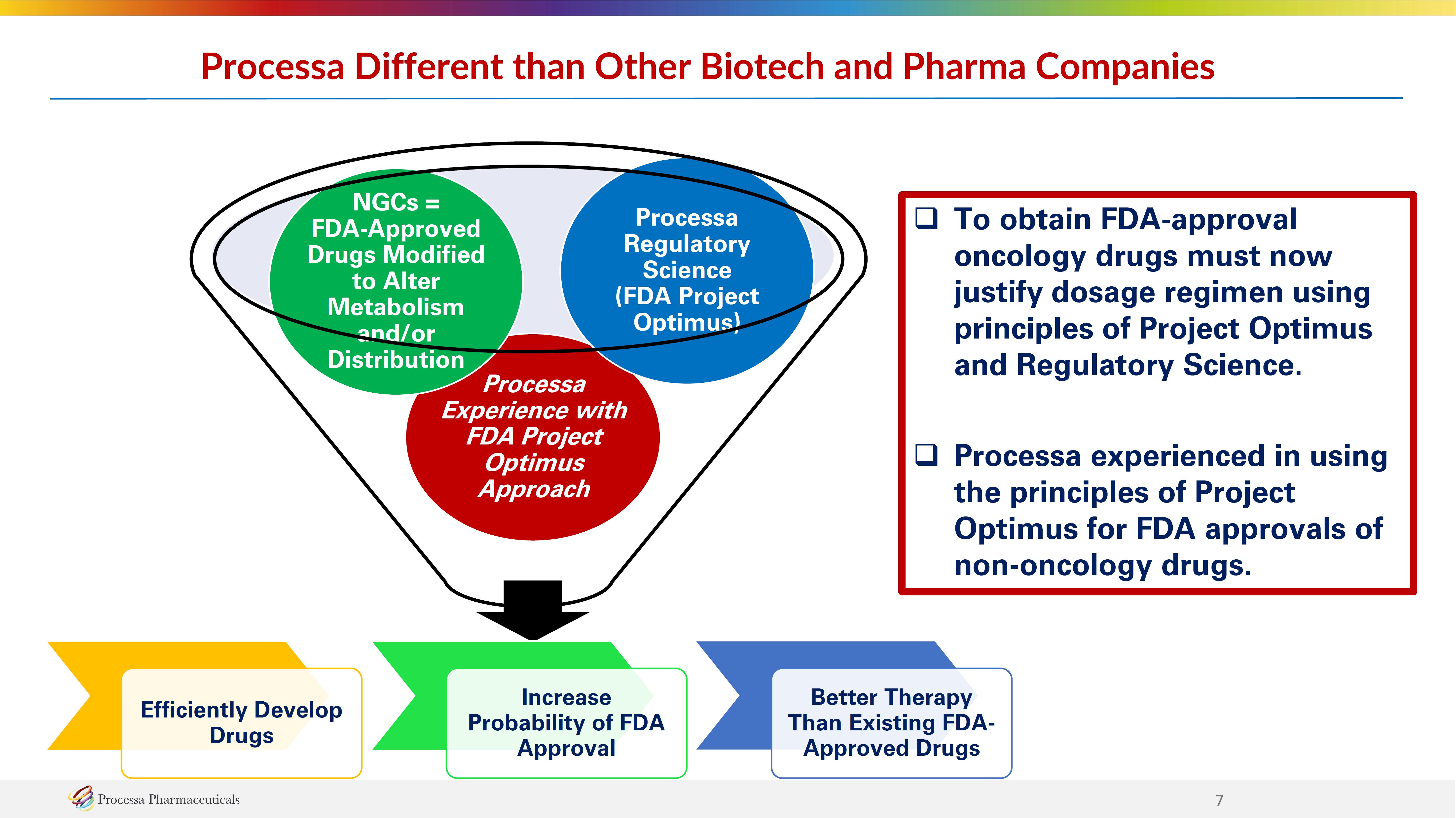 Processa Different than Other Biotech and Pharma Companies

NGCs = FDA-Approved Drugs Modified to Alter Metabolism and/or Distribution

Processa Regulatory Science (FDA Project Optimus)

Processa Experience with FDA Project Optimus Approach

❑ To obtain FDA-approval oncology drugs must now justify dosage regimen using principles of Project Optimus and Regulatory Science.

❑ Processa experienced in using the principles of Project Optimus for FDA approvals of non-oncology drugs.

Efficiently Develop Drugs

Increase Probability of FDA Approval

Better Therapy Than Existing FDA-Approved Drugs

Processa Pharmaceuticals

7